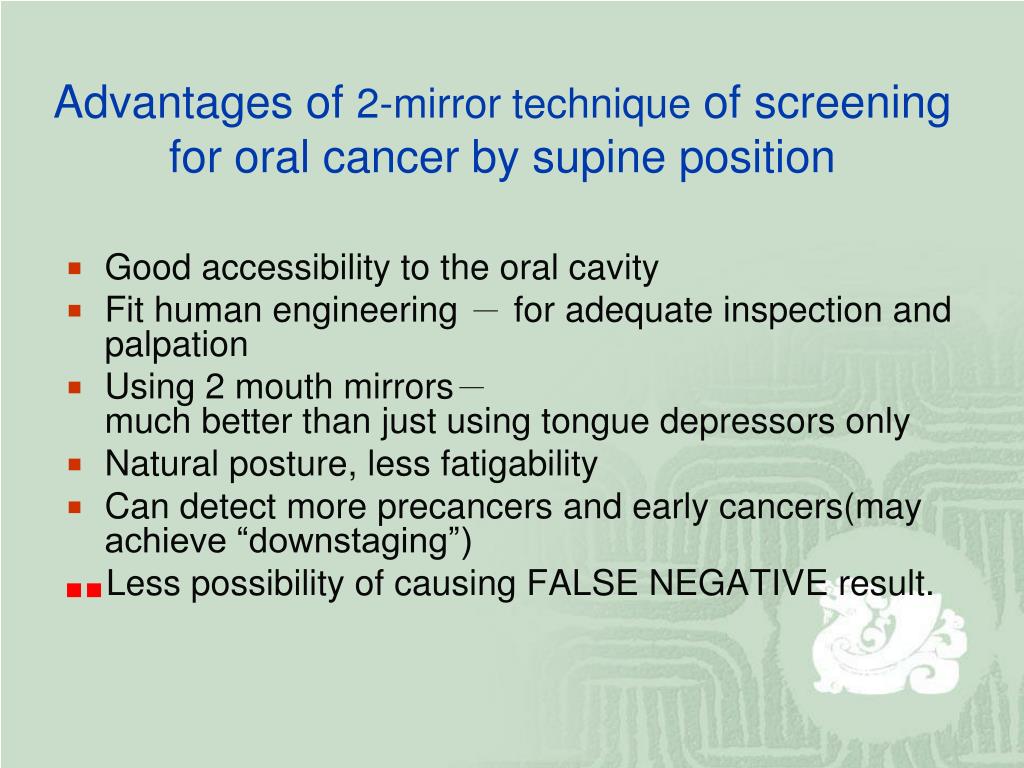 Advantages of 2-mirror technique of screening for oral cancer by supine position

- Good accessibility to the oral cavity
- Fit human engineering － for adequate inspection and palpation
- Using 2 mouth mirrors－
much better than just using tongue depressors only
- Natural posture, less fatigability
- Can detect more precancers and early cancers(may achieve “downstaging”)
- Less possibility of causing FALSE NEGATIVE result.